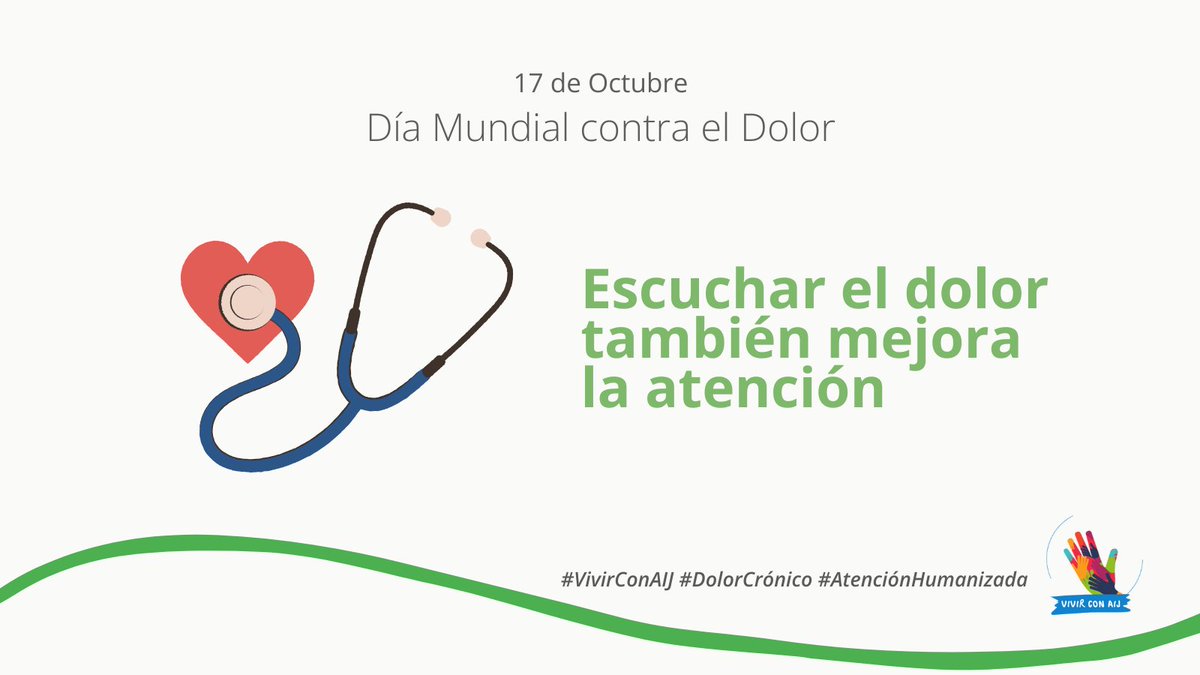 17 de Octubre
Día Mundial contra el Dolor

Escuchar el dolor también mejora la atención

#VivirConAIJ #DolorCrónico #AtenciónHumanizada

VIVIR CON AIJ